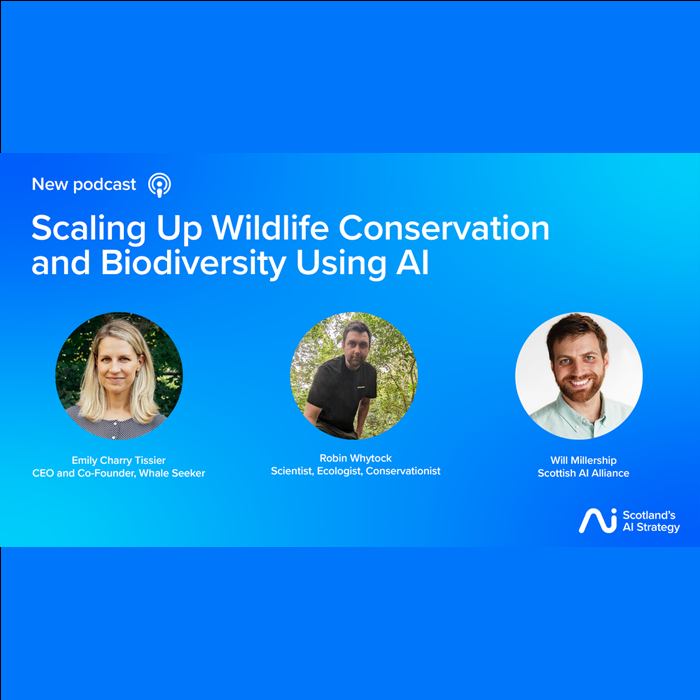 New podcast

Scaling Up Wildlife Conservation and Biodiversity Using AI

Emily Charry Tissier
CEO and Co-Founder, Whale Seeker

Robin Whytock
Scientist, Ecologist, Conservationist

Will Millership
Scottish AI Alliance

Scotland's AI Strategy